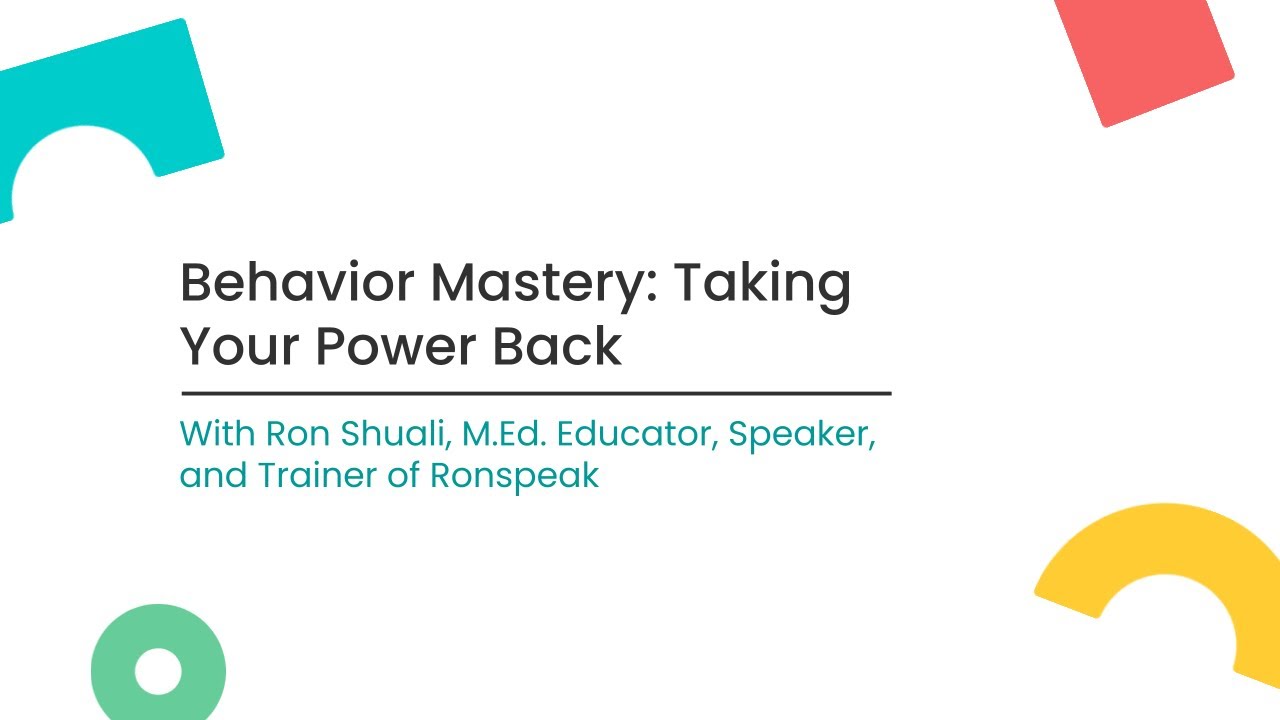 Behavior Mastery: Taking Your Power Back

With Ron Shuali, M.Ed. Educator, Speaker, and Trainer of Ronspeak